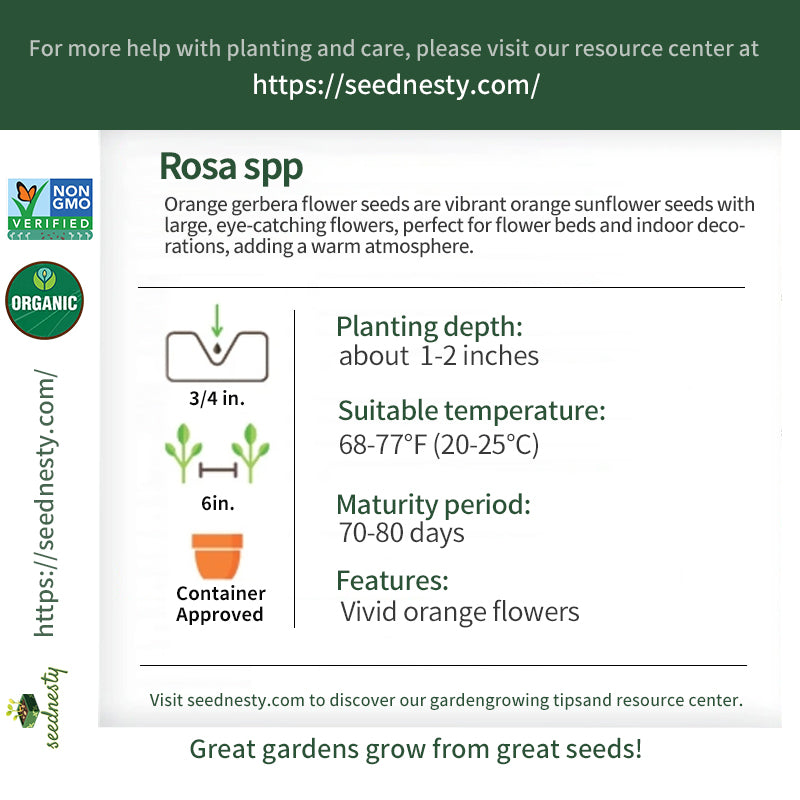 For more help with planting and care, please visit our resource center at
https://seednesty.com/

NON GMO VERIFIED

ORGANIC

https://seednesty.com/

seednesty

Rosa spp
Orange gerbera flower seeds are vibrant orange sunflower seeds with large, eye-catching flowers, perfect for flower beds and indoor decorations, adding a warm atmosphere.

3/4 in.

6in.

Container Approved

Planting depth:
about 1-2 inches

Suitable temperature:
68-77°F (20-25°C)

Maturity period:
70-80 days

Features:
Vivid orange flowers

Visit seednesty.com to discover our gardengrowing tipsand resource center.

Great gardens grow from great seeds!